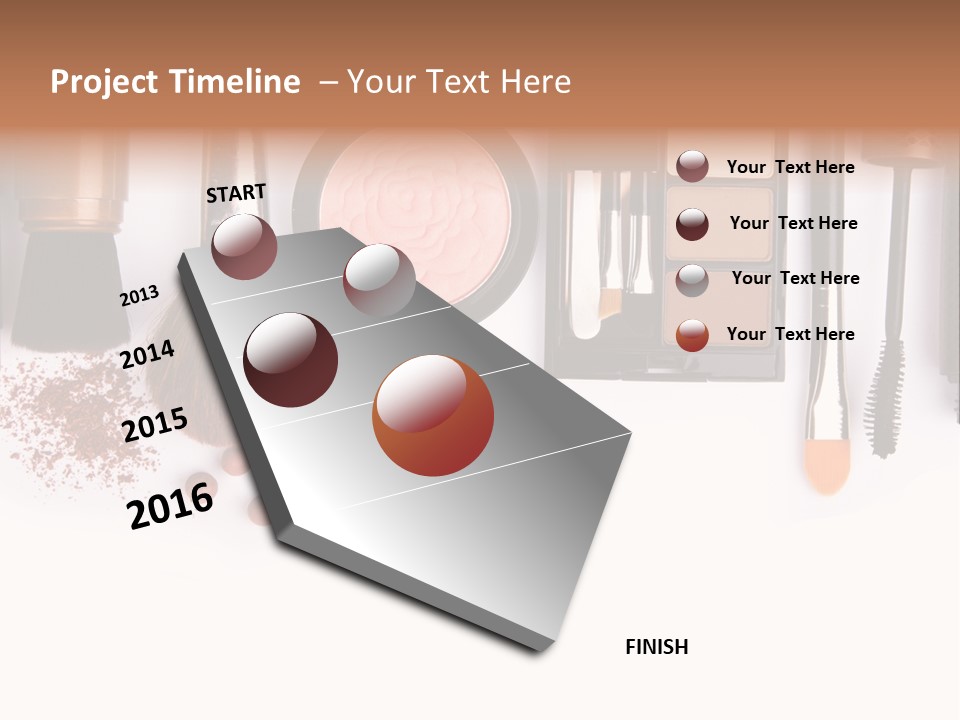 Project Timeline – Your Text Here

START

2013

2014

2015

2016

Your Text Here

Your Text Here

Your Text Here

Your Text Here

FINISH